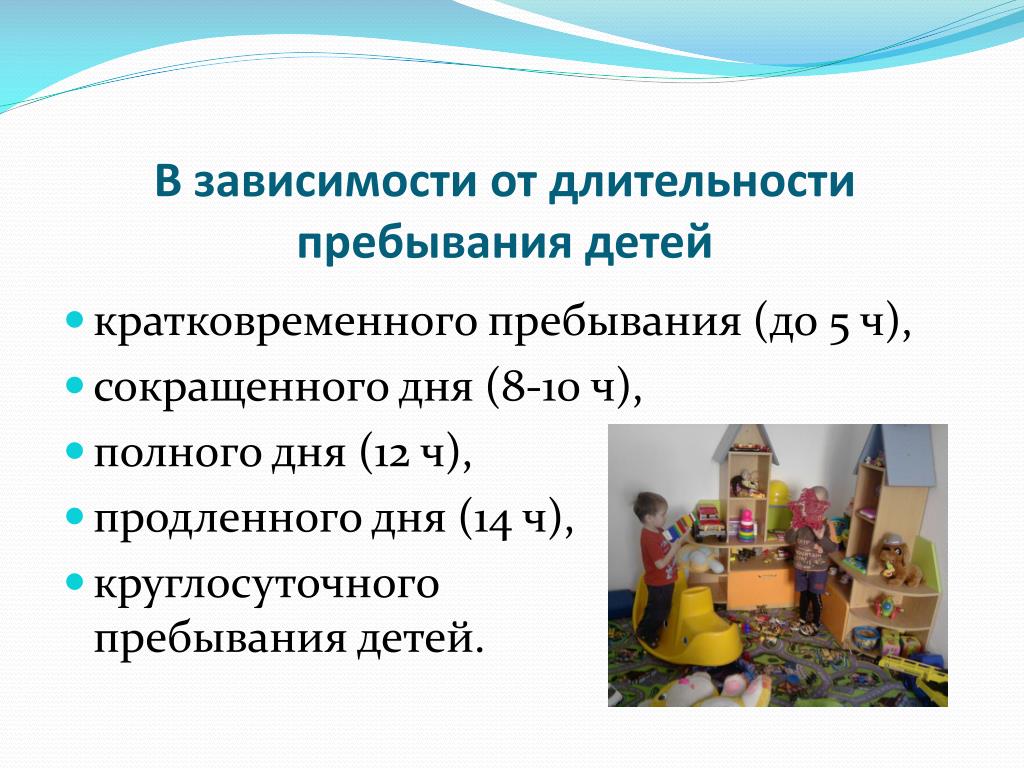 В зависимости от длительности пребывания детей

- кратковременного пребывания (до 5 ч),
- сокращенного дня (8-10 ч),
- полного дня (12 ч),
- продленного дня (14 ч),
- круглосуточного пребывания детей.